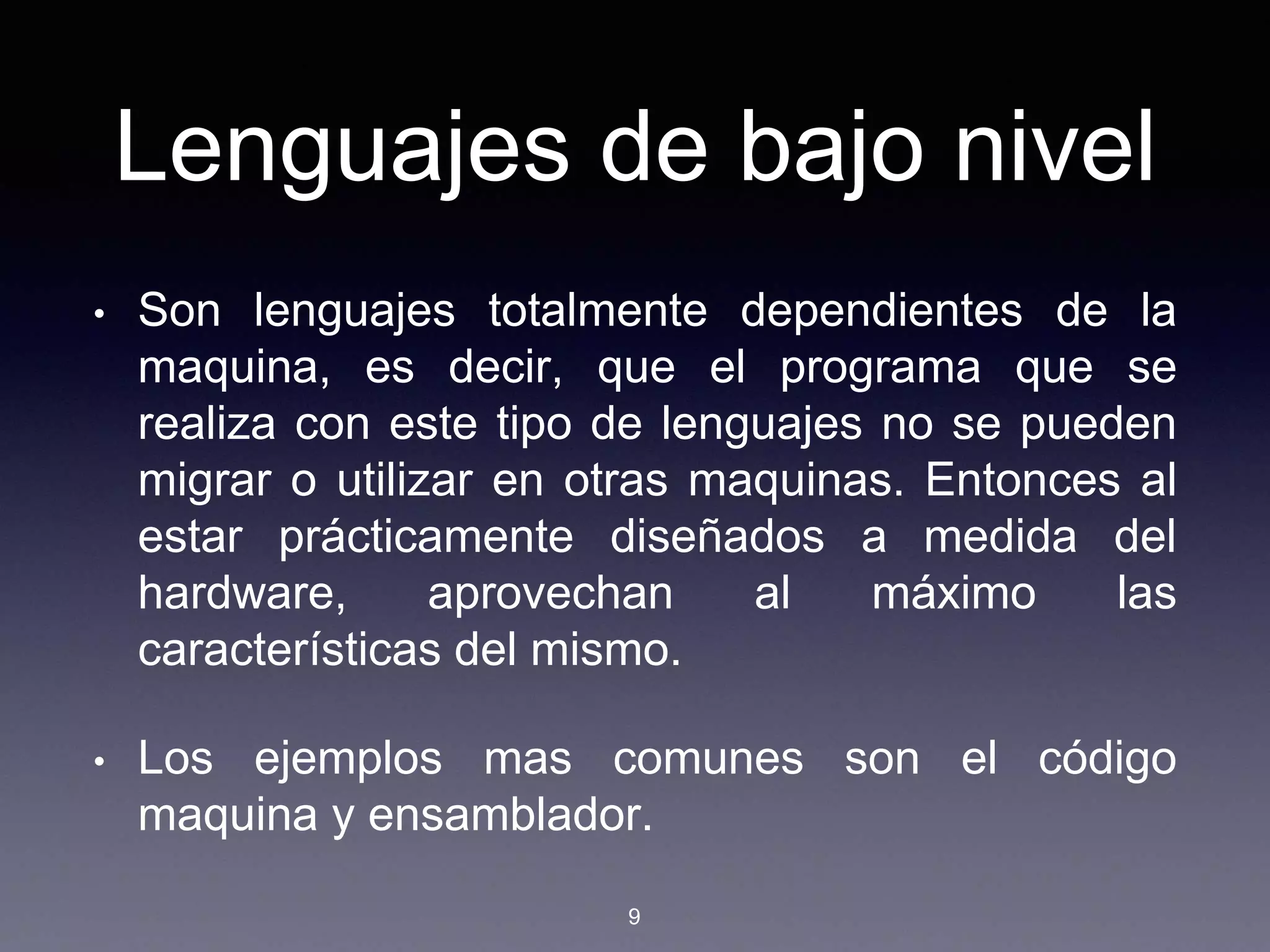 Lenguajes de bajo nivel

• Son lenguajes totalmente dependientes de la maquina, es decir, que el programa que se realiza con este tipo de lenguajes no se pueden migrar o utilizar en otras maquinas. Entonces al estar prácticamente diseñados a medida del hardware, aprovechan al máximo las características del mismo.

• Los ejemplos mas comunes son el código maquina y ensamblador.

9